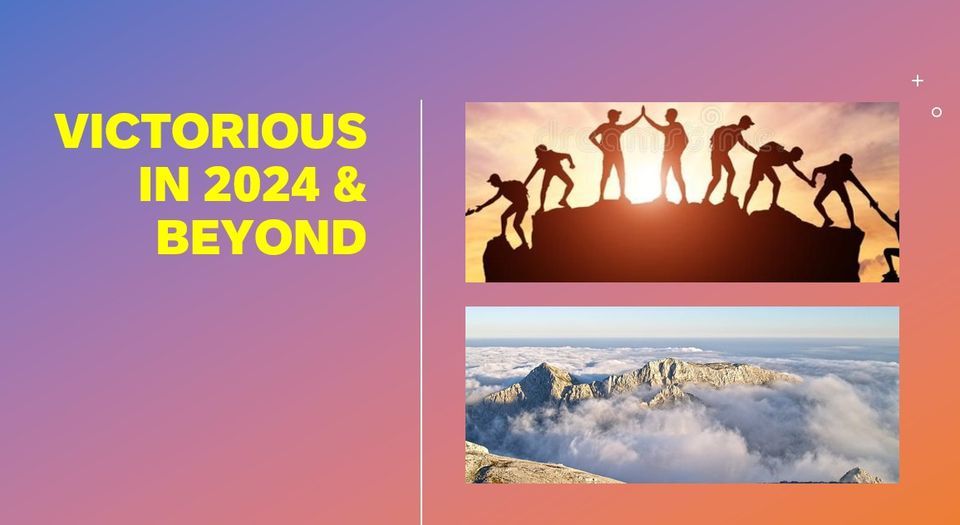 VICTORIOUS IN 2024 & BEYOND